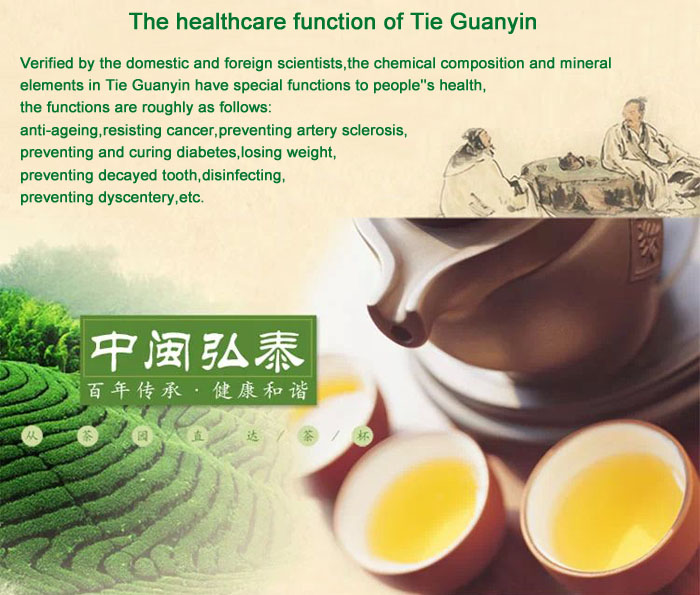 The healthcare function of Tie Guanyin

Verified by the domestic and foreign scientists,the chemical composition and mineral elements in Tie Guanyin have special functions to people''s health, the functions are roughly as follows:
anti-ageing,resisting cancer,preventing artery sclerosis,
preventing and curing diabetes,losing weight,
preventing decayed tooth,disinfecting,
preventing dyscentery,etc.

中闽弘泰
百年传承 · 健康和谐
从 茶 园 直 达 / 茶 / 杯